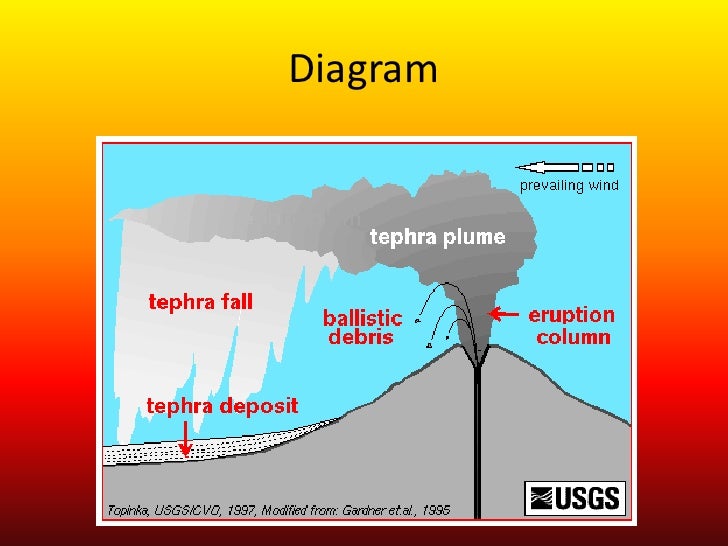 Diagram

prevailing wind

tephra plume

tephra fall

ballistic debris

eruption column

tephra deposit

Topinka, USGS/CVO, 1997, Modified from: Gardner et.al., 1995

USGS